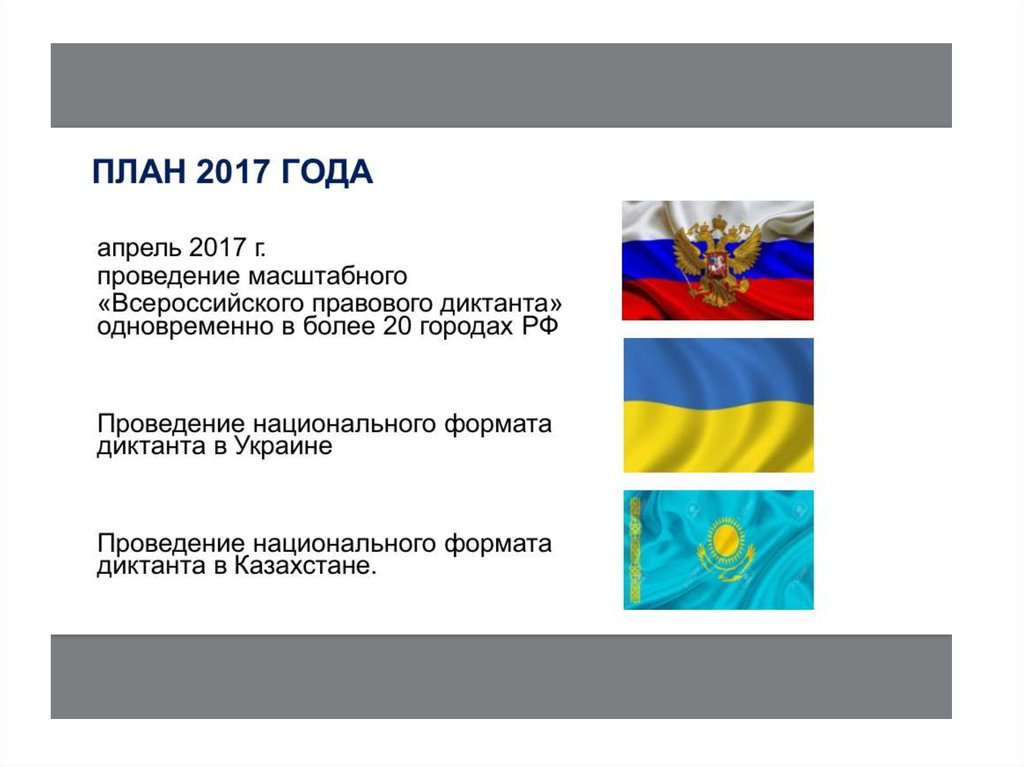 ПЛАН 2017 ГОДА

апрель 2017 г.
проведение масштабного «Всероссийского правового диктанта» одновременно в более 20 городах РФ

Проведение национального формата диктанта в Украине

Проведение национального формата диктанта в Казахстане.